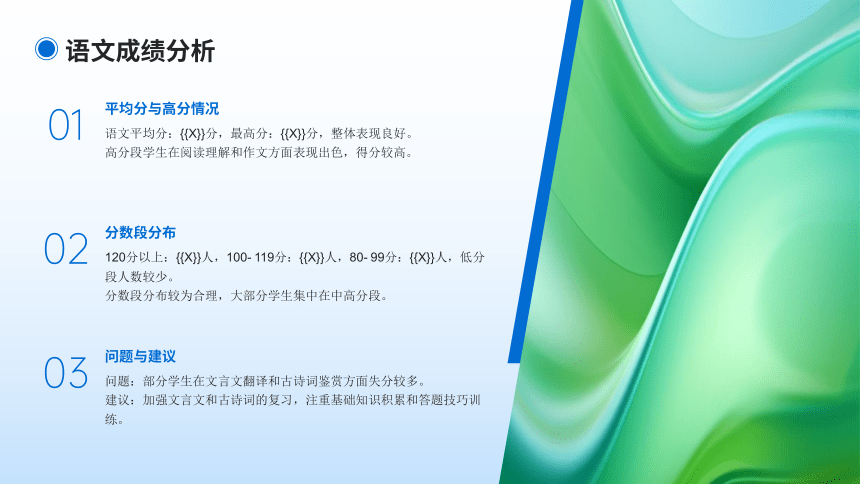 语文成绩分析

01
平均分与高分情况
语文平均分：{{X}}分，最高分：{{X}}分，整体表现良好。
高分段学生在阅读理解和作文方面表现出色，得分较高。

02
分数段分布
120分以上：{{X}}人，100- 119分：{{X}}人，80- 99分：{{X}}人，低分段人数较少。
分数段分布较为合理，大部分学生集中在中高分段。

03
问题与建议
问题：部分学生在文言文翻译和古诗词鉴赏方面失分较多。
建议：加强文言文和古诗词的复习，注重基础知识积累和答题技巧训练。